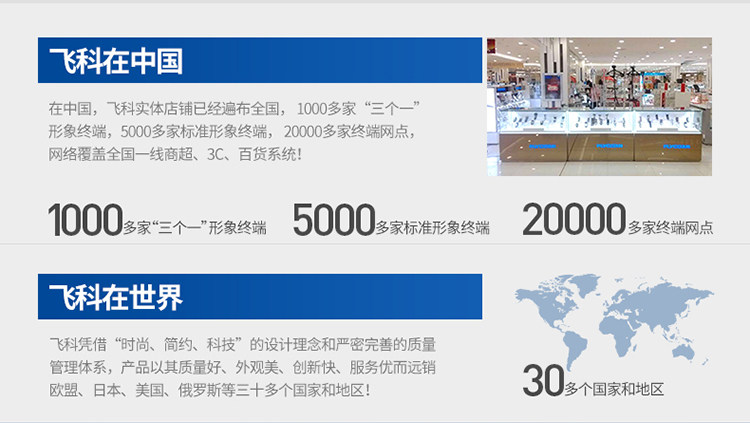 飞科在中国

在中国，飞科实体店铺已经遍布全国，1000多家“三个一”形象终端，5000多家标准形象终端，20000多家终端网点，网络覆盖全国一线商超、3C、百货系统！

1000多家“三个一”形象终端 5000多家标准形象终端 20000多家终端网点

飞科在世界

飞科凭借“时尚、简约、科技”的设计理念和严密完善的质量管理体系，产品以其质量好、外观美、创新快、服务优而远销欧盟、日本、美国、俄罗斯等三十多个国家和地区！

30多个国家和地区